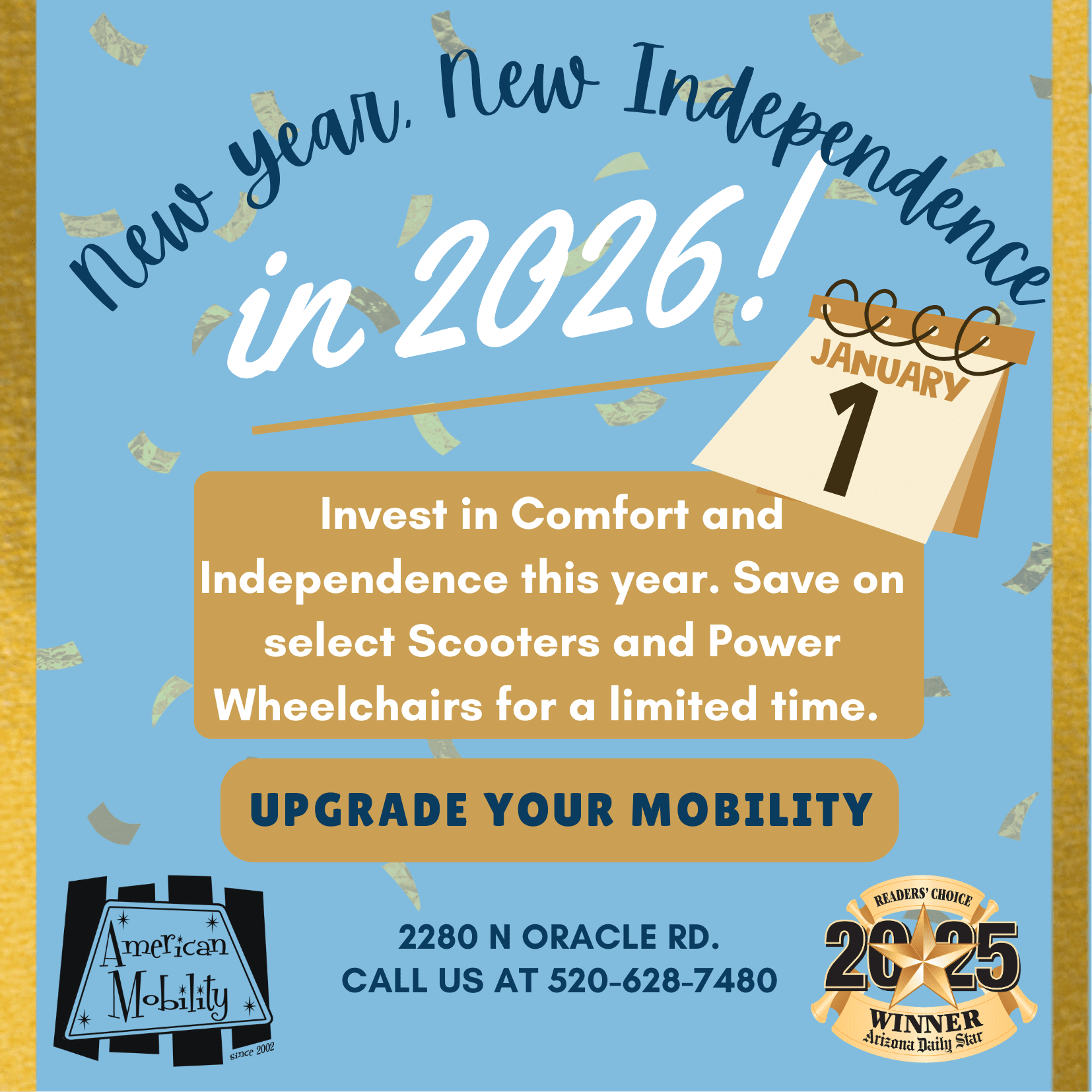 New year, New Independence
in 2026!

JANUARY
1

Invest in Comfort and Independence this year. Save on select Scooters and Power Wheelchairs for a limited time.

UPGRADE YOUR MOBILITY

American Mobility
since 2002

2280 N ORACLE RD.
CALL US AT 520-628-7480

READERS' CHOICE
2025
WINNER
Arizona Daily Star